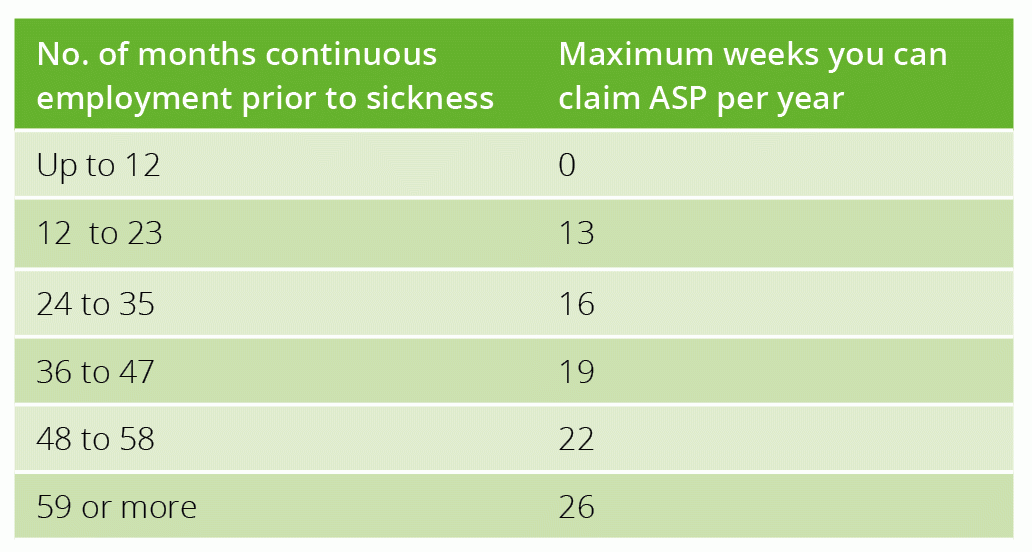 | No. of months continuous employment prior to sickness | Maximum weeks you can claim ASP per year |
|---|---|
| Up to 12 | 0 |
| 12  to 23 | 13 |
| 24 to 35 | 16 |
| 36 to 47 | 19 |
| 48 to 58 | 22 |
| 59 or more | 26 |